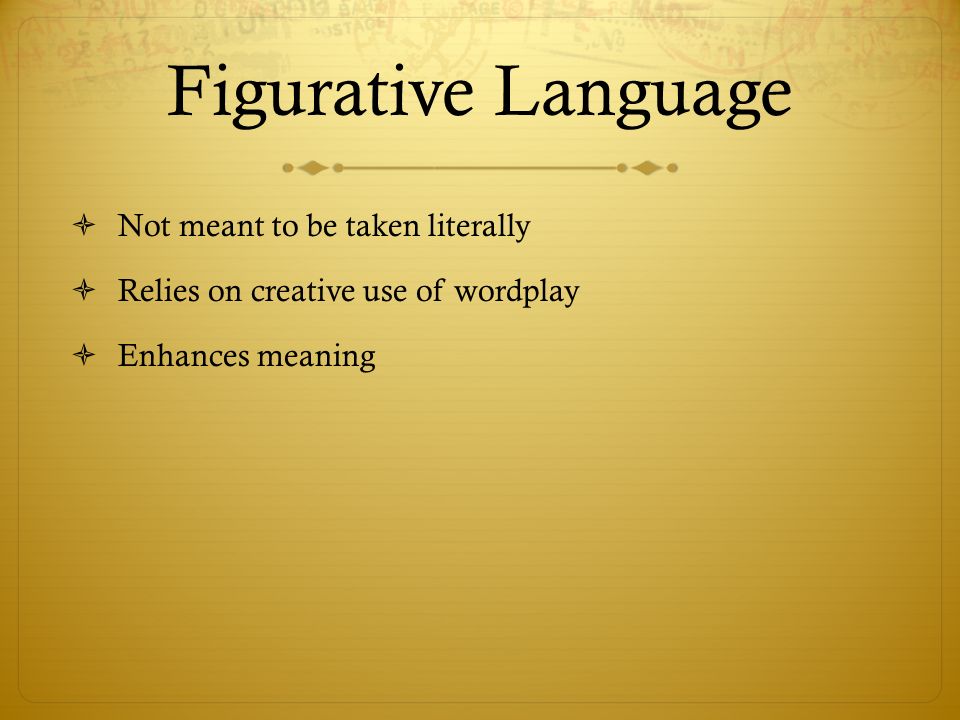 Figurative Language

Not meant to be taken literally

Relies on creative use of wordplay

Enhances meaning